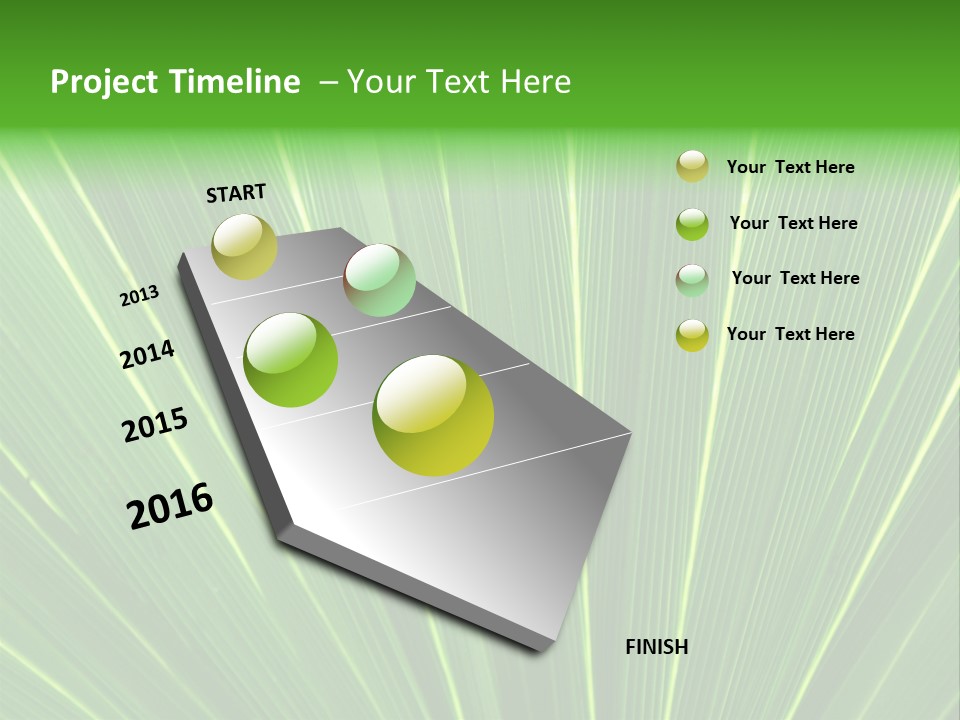 Project Timeline – Your Text Here

START

2013

2014

2015

2016

FINISH

Your Text Here

Your Text Here

Your Text Here

Your Text Here